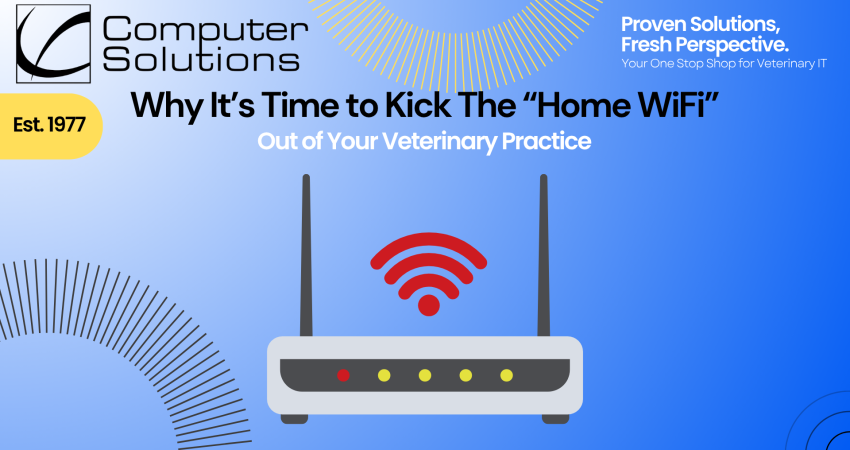 Computer Solutions

Proven Solutions, Fresh Perspective.
Your One Stop Shop for Veterinary IT

Est. 1977

Why It's Time to Kick The "Home WiFi"
Out of Your Veterinary Practice